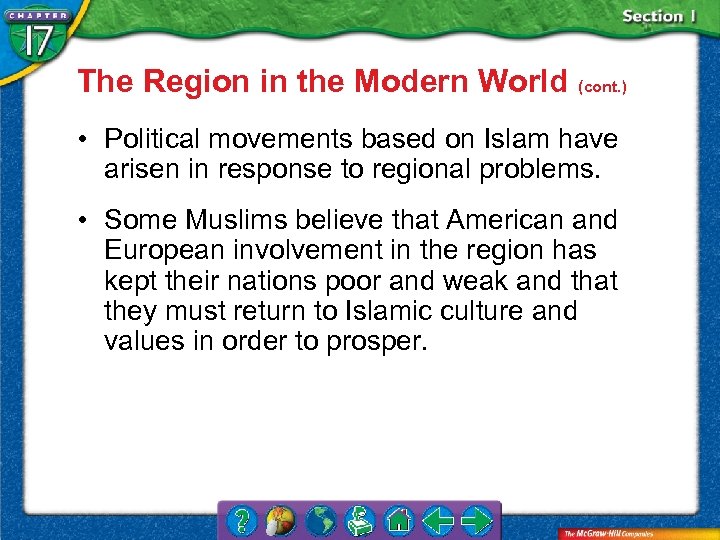 CHAPTER 17

Section 1

The Region in the Modern World (cont.)

• Political movements based on Islam have arisen in response to regional problems.

• Some Muslims believe that American and European involvement in the region has kept their nations poor and weak and that they must return to Islamic culture and values in order to prosper.

?

The McGraw-Hill Companies